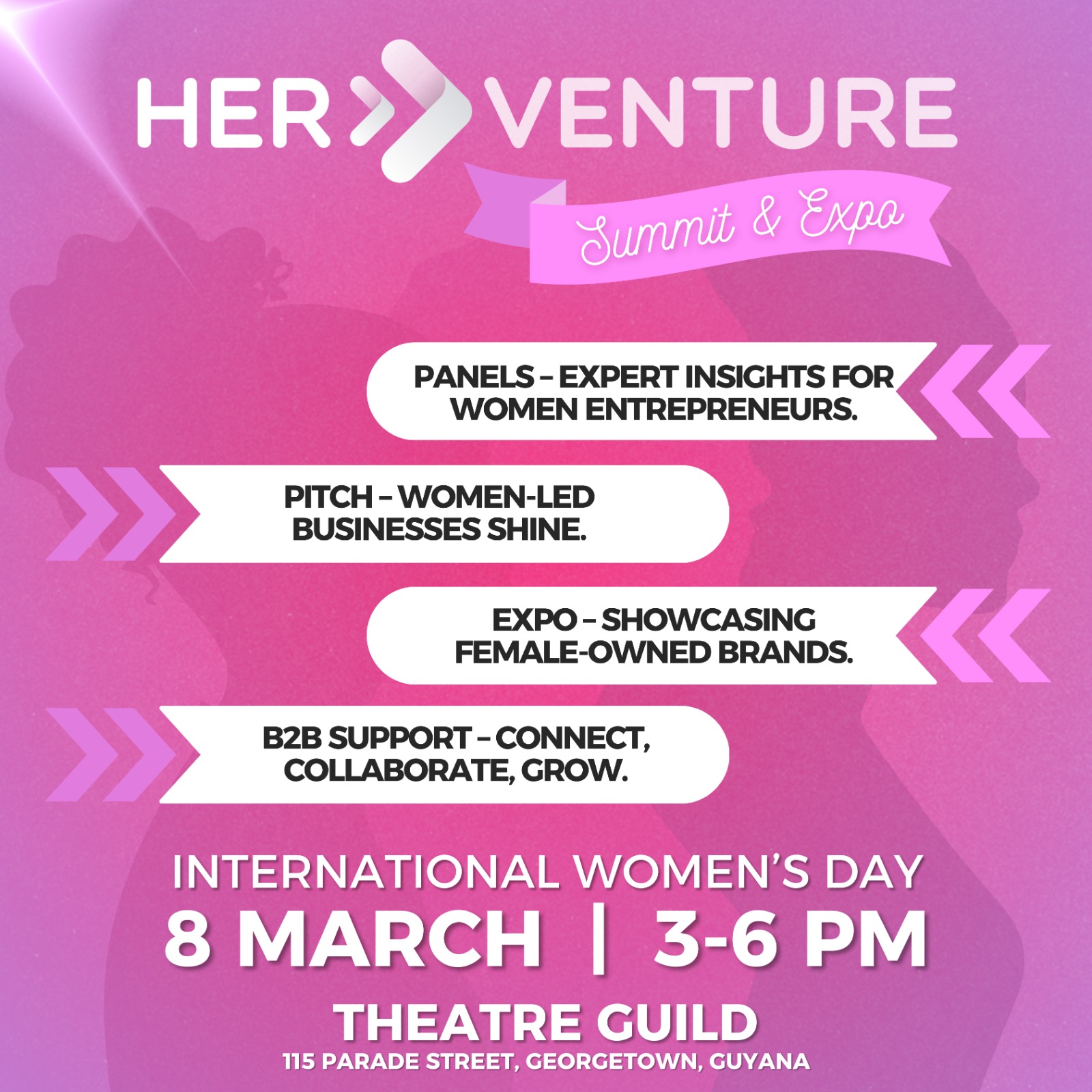 HER VENTURE

Summit & Expo

PANELS – EXPERT INSIGHTS FOR WOMEN ENTREPRENEURS.

PITCH – WOMEN-LED BUSINESSES SHINE.

EXPO – SHOWCASING FEMALE-OWNED BRANDS.

B2B SUPPORT – CONNECT, COLLABORATE, GROW.

INTERNATIONAL WOMEN'S DAY

8 MARCH | 3-6 PM

THEATRE GUILD

115 PARADE STREET, GEORGETOWN, GUYANA